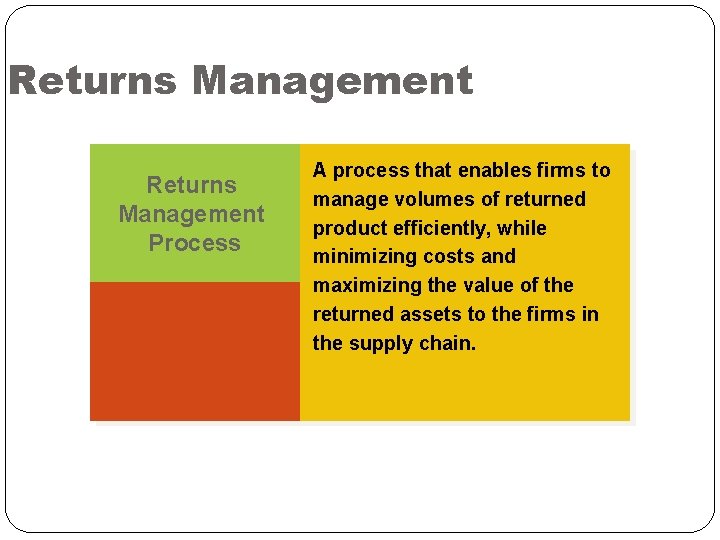 Returns Management

Returns Management Process

A process that enables firms to manage volumes of returned product efficiently, while minimizing costs and maximizing the value of the returned assets to the firms in the supply chain.